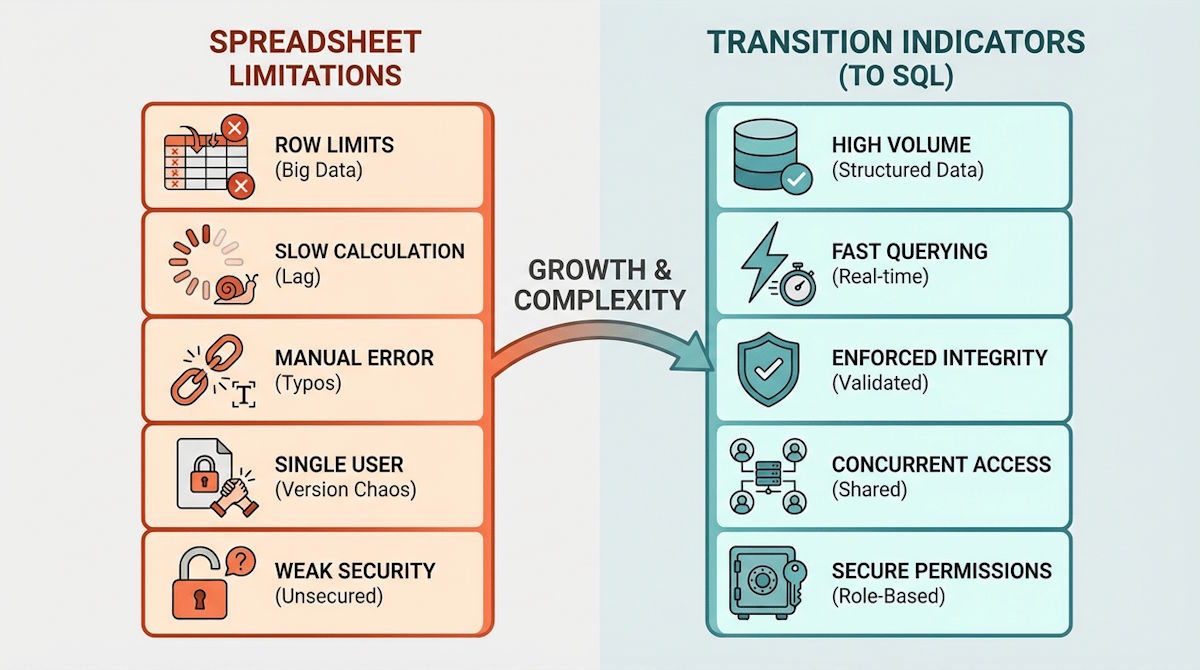 SPREADSHEET LIMITATIONS

ROW LIMITS
(Big Data)

SLOW CALCULATION
(Lag)

MANUAL ERROR
(Typos)

SINGLE USER
(Version Chaos)

WEAK SECURITY
(Unsecured)

GROWTH & COMPLEXITY

TRANSITION INDICATORS (TO SQL)

HIGH VOLUME
(Structured Data)

FAST QUERYING
(Real-time)

ENFORCED INTEGRITY
(Validated)

CONCURRENT ACCESS
(Shared)

SECURE PERMISSIONS
(Role-Based)